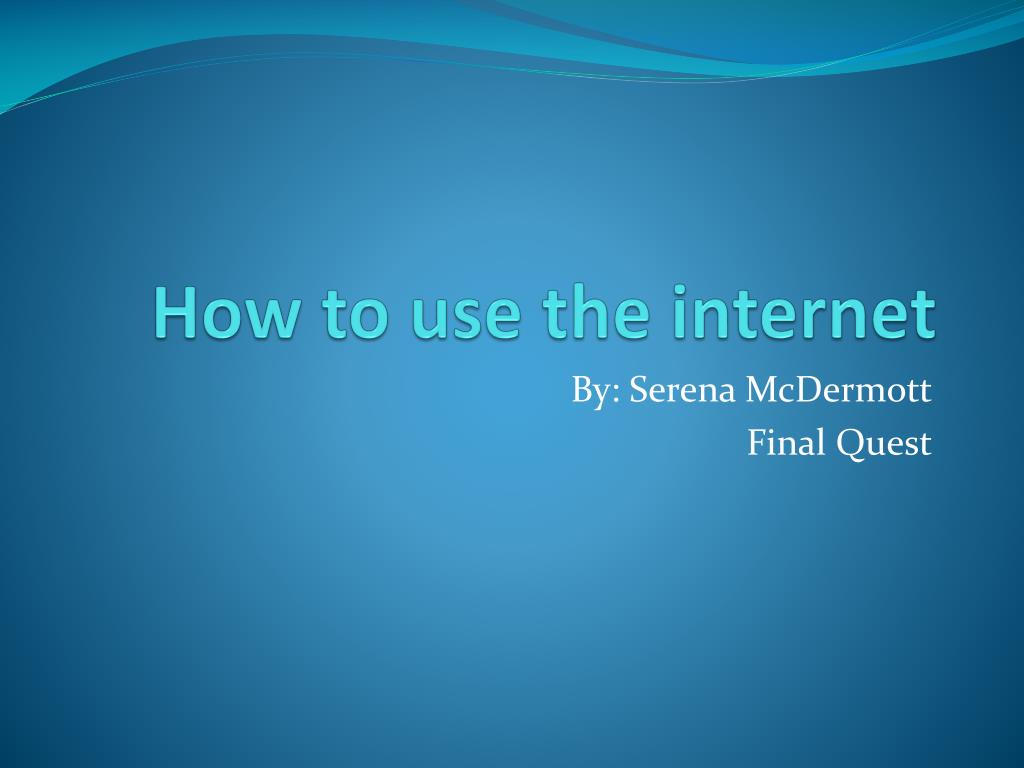 How to use the internet

By: Serena McDermott
Final Quest